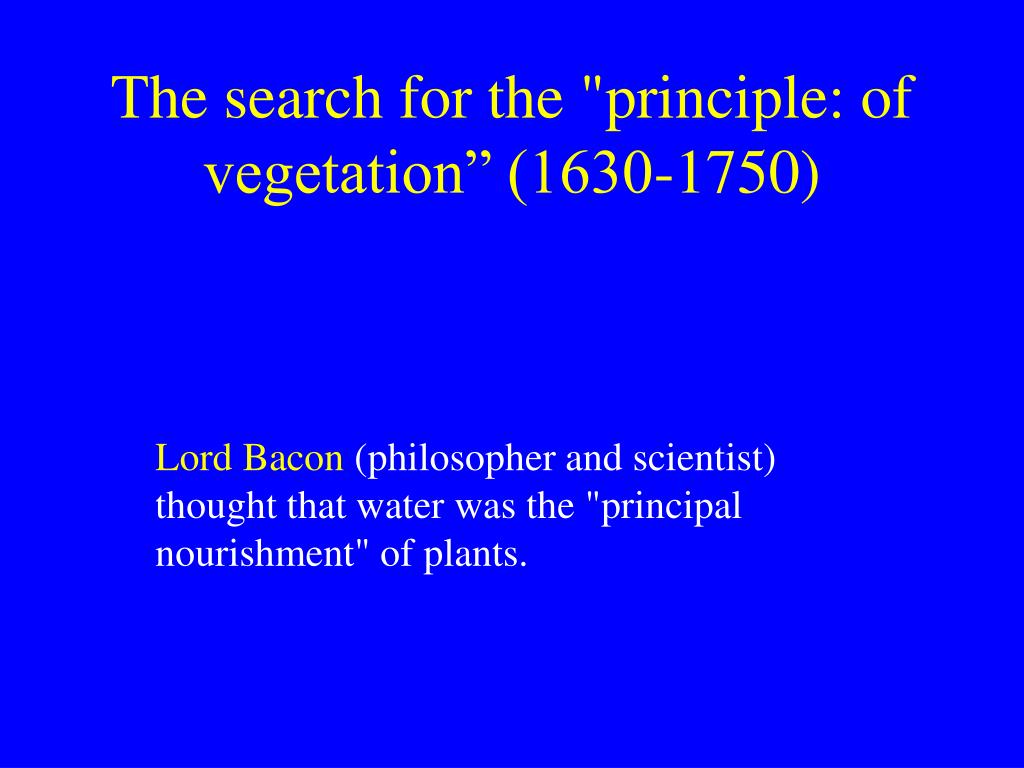 The search for the "principle: of vegetation” (1630-1750)

Lord Bacon (philosopher and scientist) thought that water was the "principal nourishment" of plants.